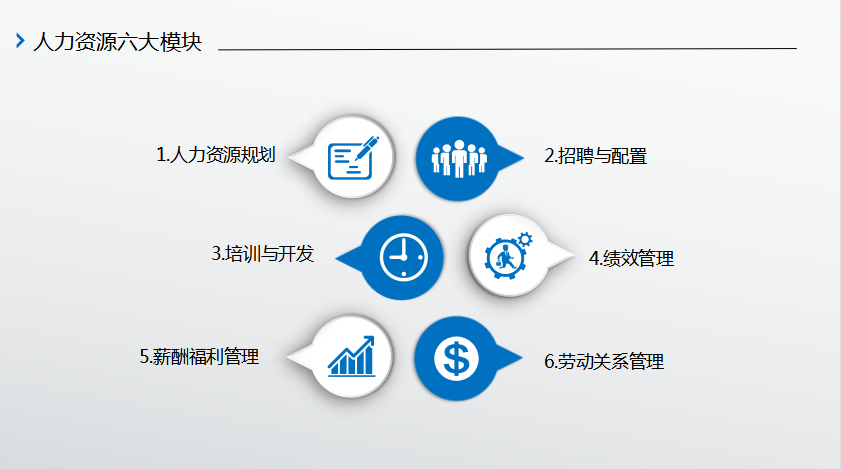 人力资源六大模块

1.人力资源规划

2.招聘与配置

3.培训与开发

4.绩效管理

5.薪酬福利管理

6.劳动关系管理